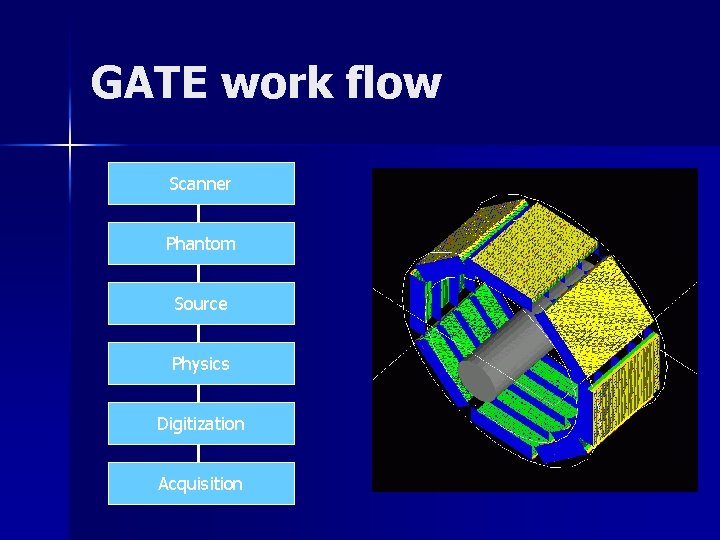 GATE work flow

Scanner

Phantom

Source

Physics

Digitization

Acquisition